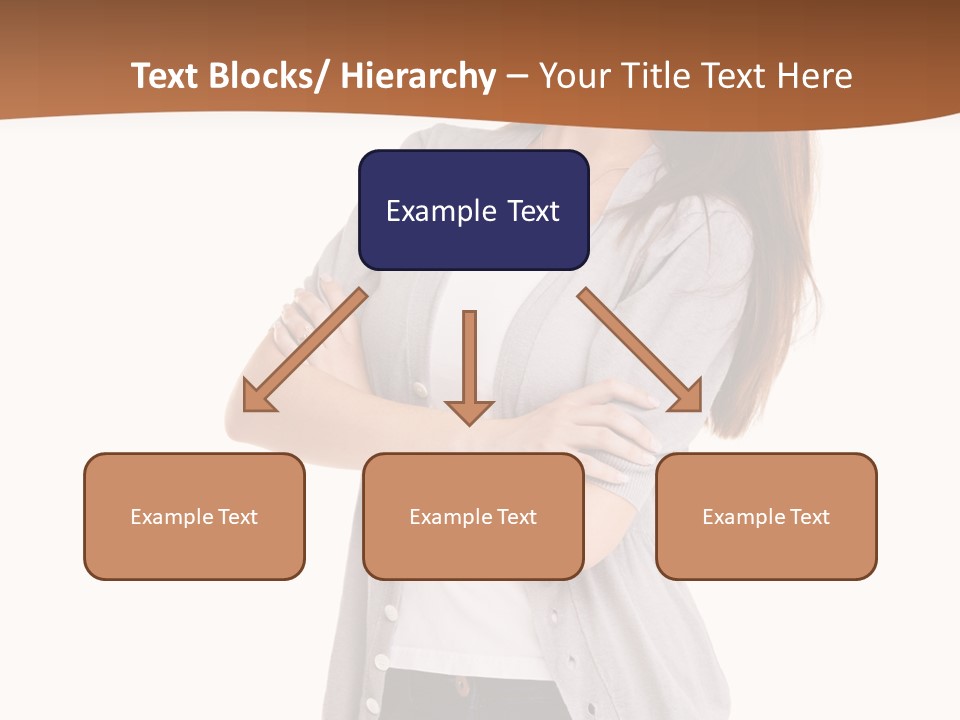 Text Blocks/ Hierarchy – Your Title Text Here

Example Text

Example Text

Example Text

Example Text